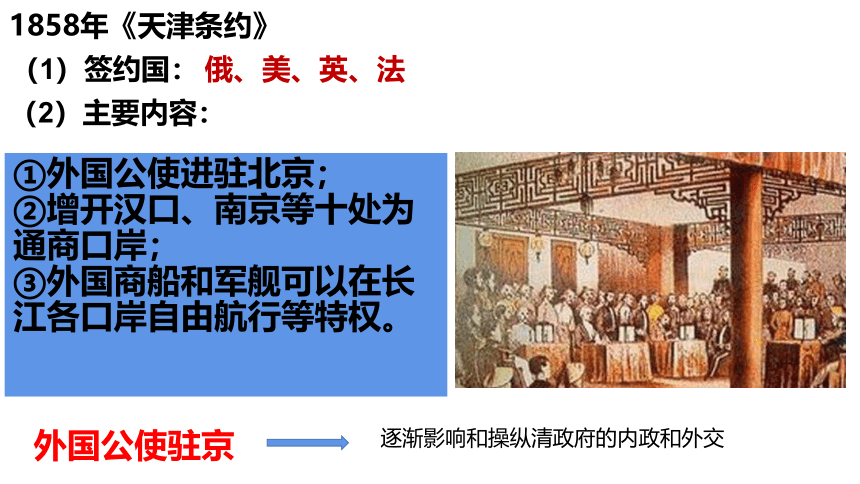 1858年《天津条约》

（1）签约国：俄、美、英、法

（2）主要内容：

①外国公使进驻北京；
②增开汉口、南京等十处为通商口岸；
③外国商船和军舰可以在长江各口岸自由航行等特权。

外国公使驻京

逐渐影响和操纵清政府的内政和外交